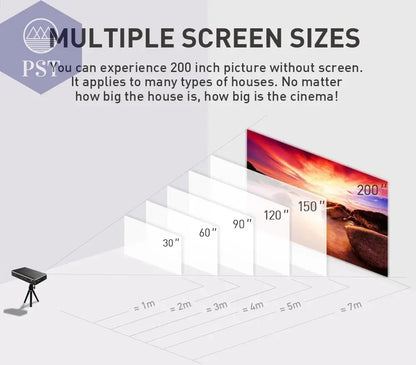 PST

MULTIPLE SCREEN SIZES

You can experience 200 inch picture without screen. It applies to many types of houses. No matter how big the house is, how big is the cinema!

30"
60"
90"
120"
150"
200"

≈ 1m
≈ 2m
≈ 3m
≈ 4m
≈ 5m
≈ 7m